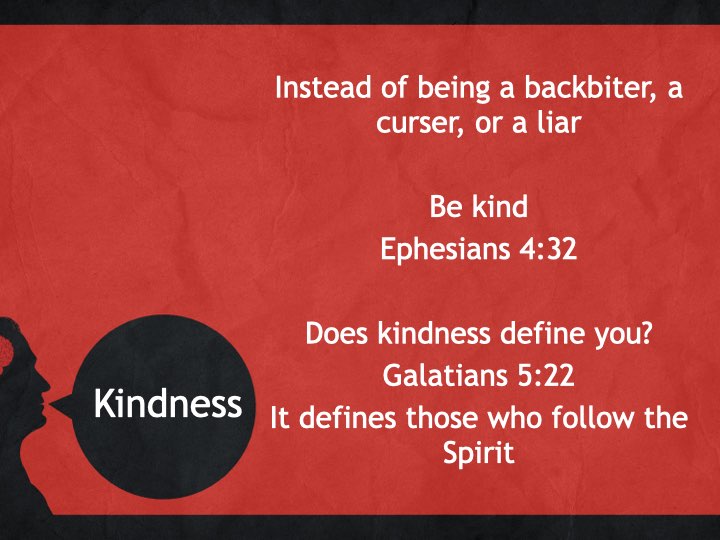 Instead of being a backbiter, a curser, or a liar

Be kind

Ephesians 4:32

Does kindness define you?

Galatians 5:22

It defines those who follow the Spirit

Kindness